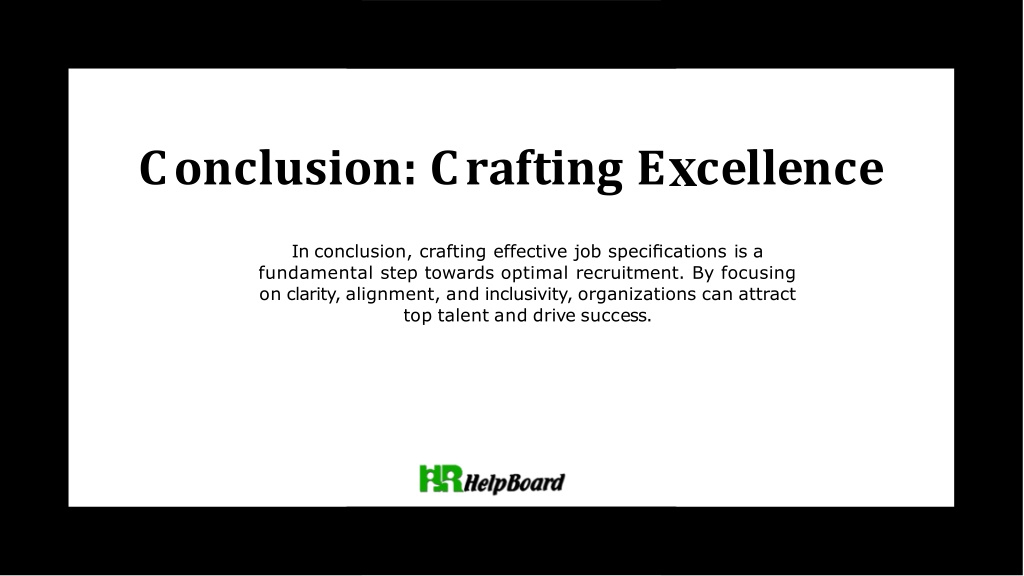 Conclusion: Crafting Excellence

In conclusion, crafting effective job specifications is a fundamental step towards optimal recruitment. By focusing on clarity, alignment, and inclusivity, organizations can attract top talent and drive success.

HR HelpBoard